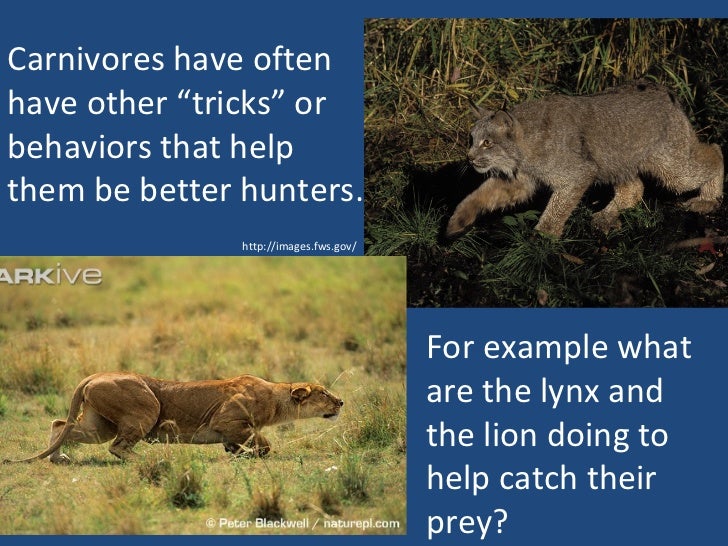 Carnivores have often have other “tricks” or behaviors that help them be better hunters.

http://images.fws.gov/

ARKive

© Peter Blackwell / naturepl.com

For example what are the lynx and the lion doing to help catch their prey?